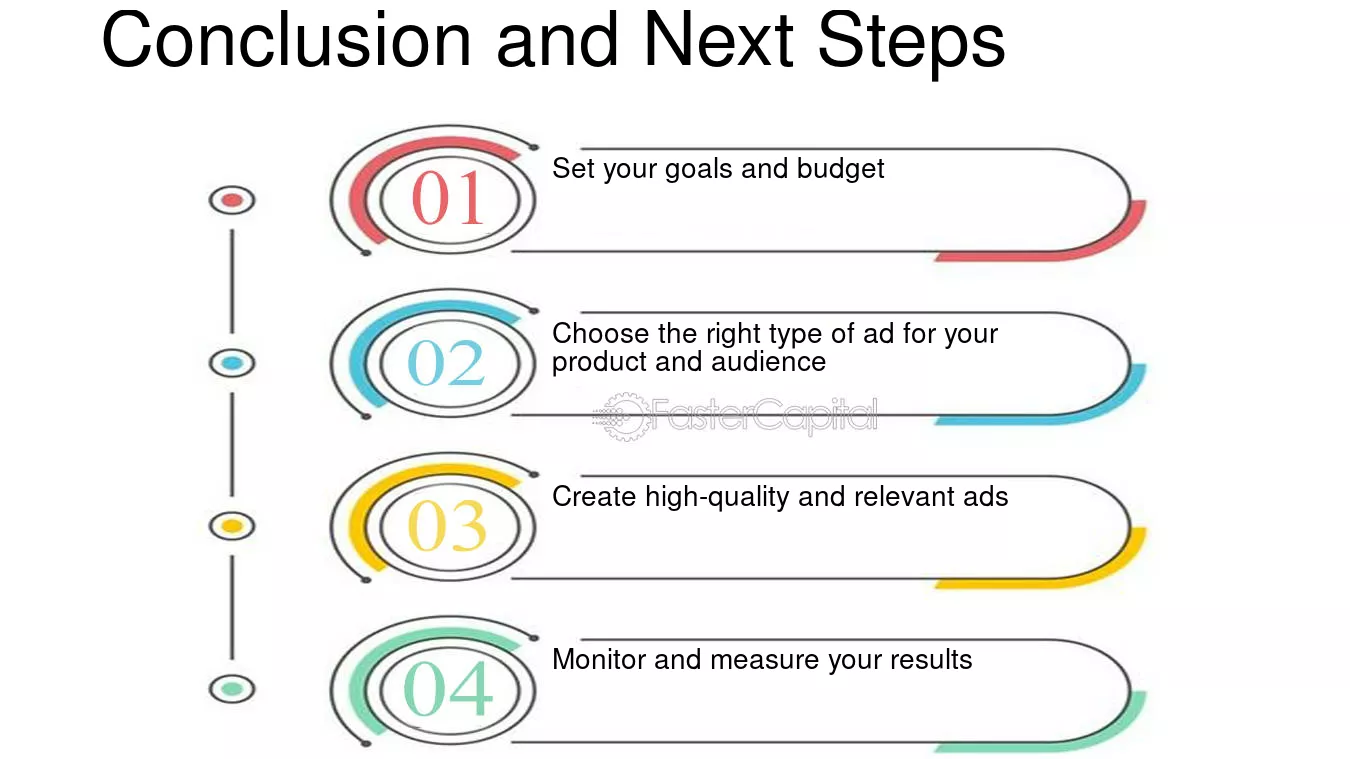 Conclusion and Next Steps

01
Set your goals and budget

02
Choose the right type of ad for your product and audience

03
Create high-quality and relevant ads

04
Monitor and measure your results

FasterCapital